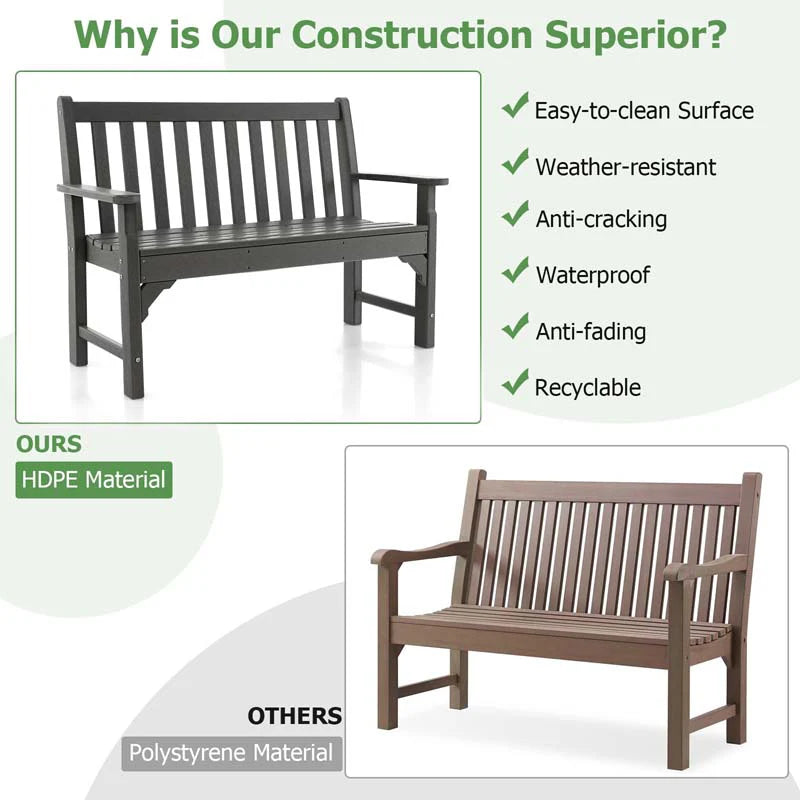 Why is Our Construction Superior?

✓ Easy-to-clean Surface

✓ Weather-resistant

✓ Anti-cracking

✓ Waterproof

✓ Anti-fading

✓ Recyclable

OURS

HDPE Material

OTHERS

Polystyrene Material